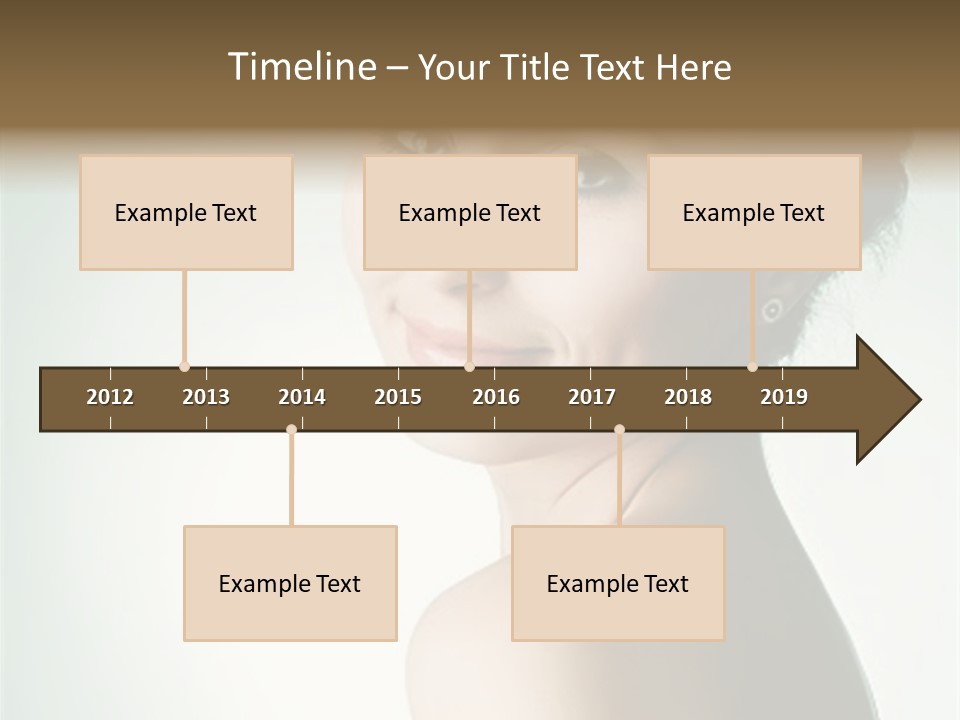 Timeline – Your Title Text Here

Example Text

Example Text

Example Text

2012 2013 2014 2015 2016 2017 2018 2019

Example Text

Example Text